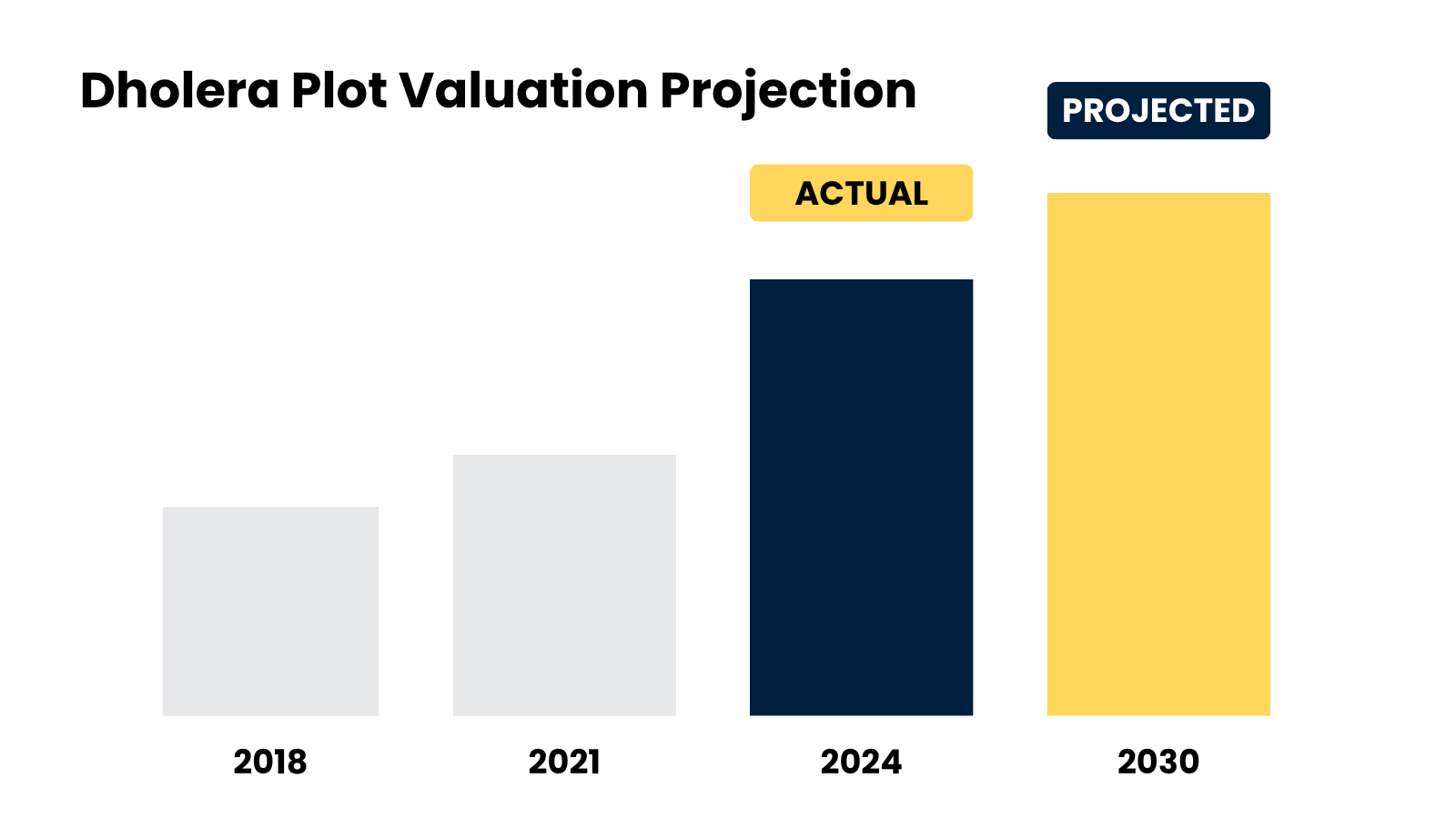 Dholera Plot Valuation Projection

PROJECTED

ACTUAL

2018

2021

2024

2030